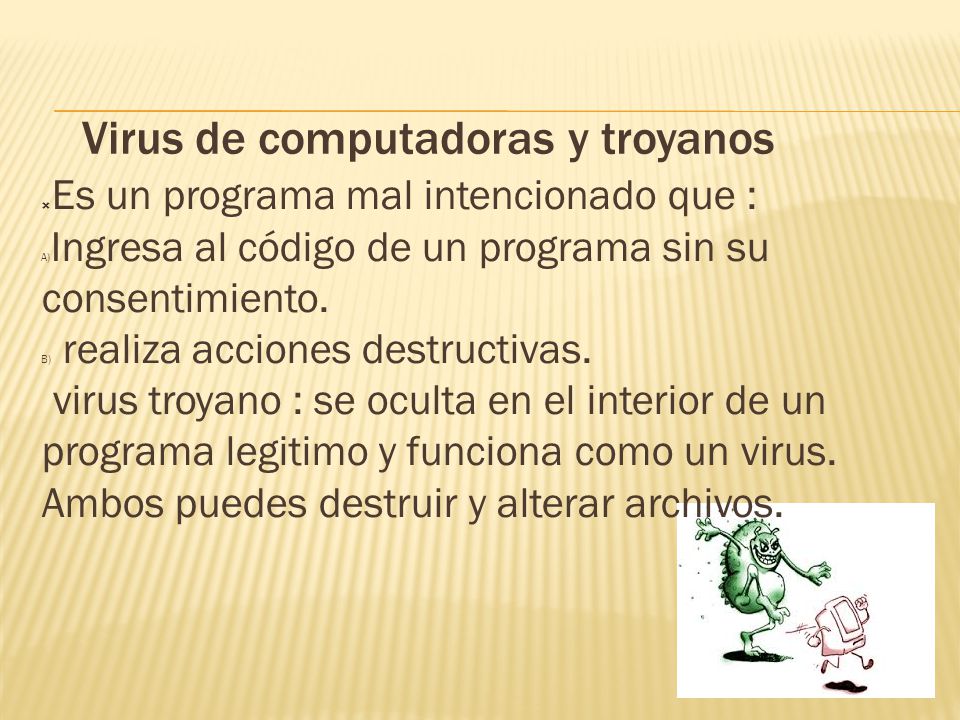 Virus de computadoras y troyanos

Es un programa mal intencionado que :

A) Ingresa al código de un programa sin su consentimiento.

B) realiza acciones destructivas.

virus troyano : se oculta en el interior de un programa legitimo y funciona como un virus. Ambos puedes destruir y alterar archivos.